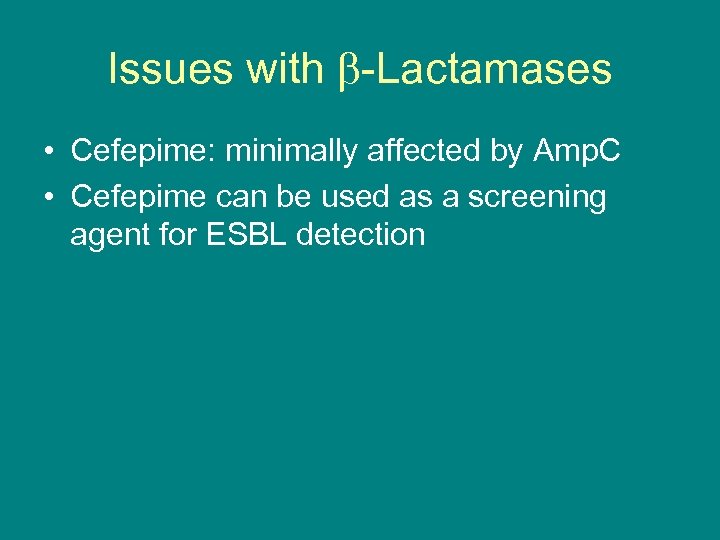 Issues with β-Lactamases

• Cefepime: minimally affected by AmpC
• Cefepime can be used as a screening agent for ESBL detection